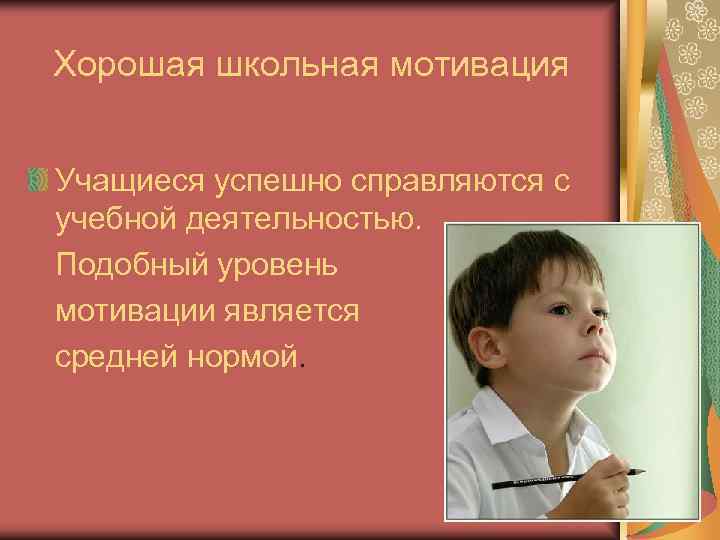 Хорошая школьная мотивация

Учащиеся успешно справляются с учебной деятельностью. Подобный уровень мотивации является средней нормой.